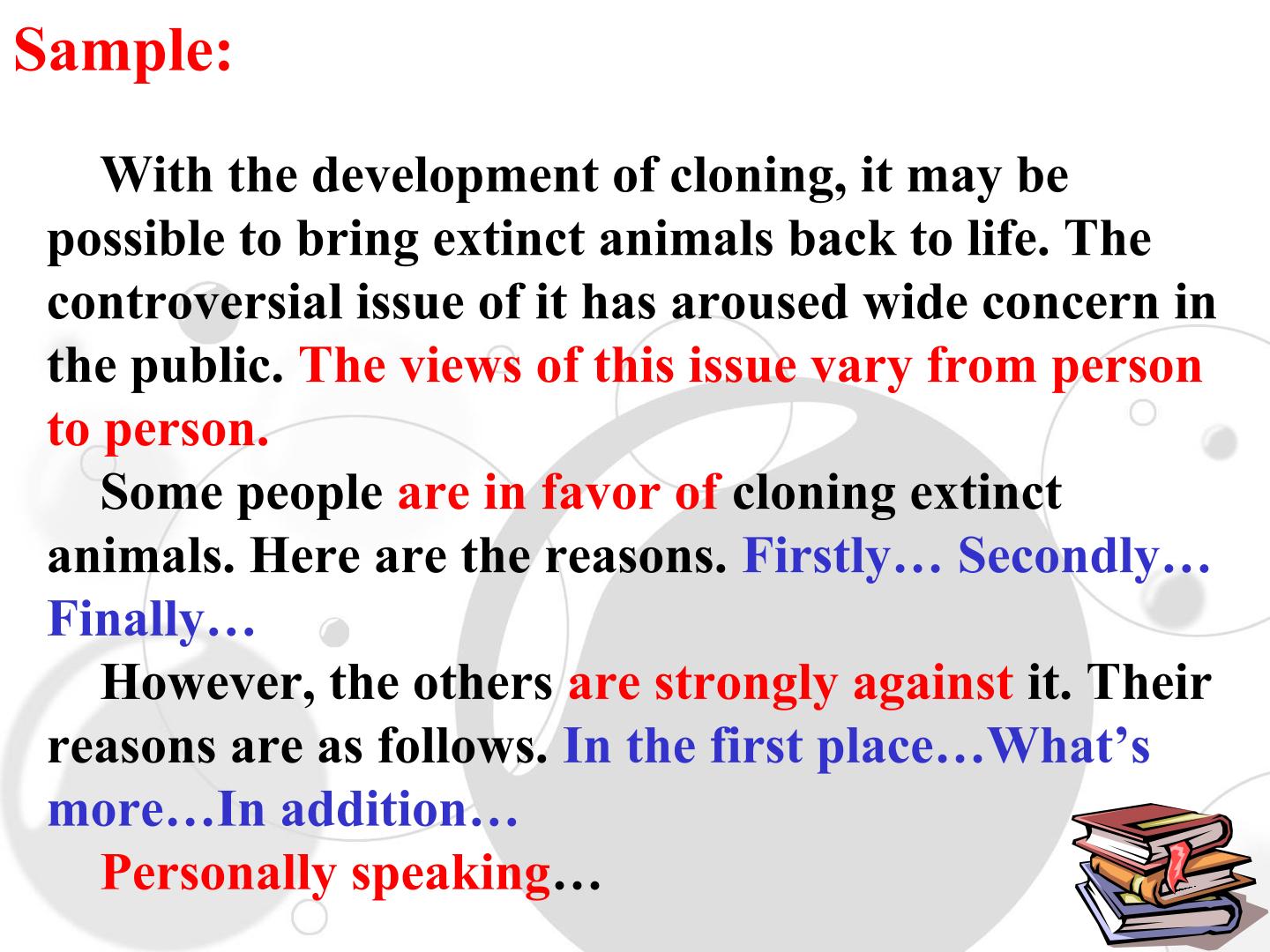 Sample:

With the development of cloning, it may be possible to bring extinct animals back to life. The controversial issue of it has aroused wide concern in the public. The views of this issue vary from person to person.

Some people are in favor of cloning extinct animals. Here are the reasons. Firstly… Secondly… Finally…

However, the others are strongly against it. Their reasons are as follows. In the first place…What's more…In addition…

Personally speaking…